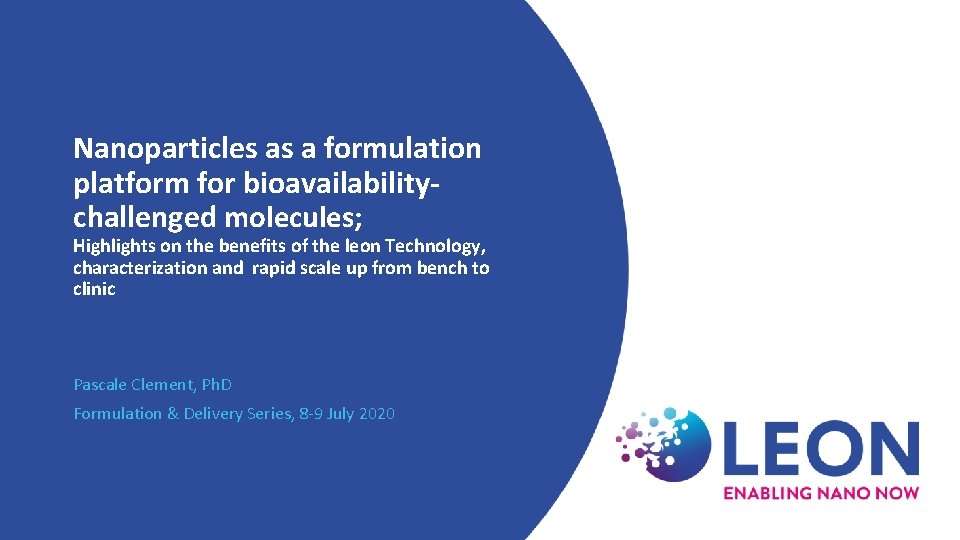 Nanoparticles as a formulation platform for bioavailability-challenged molecules;

Highlights on the benefits of the leon Technology, characterization and rapid scale up from bench to clinic

Pascale Clement, PhD

Formulation & Delivery Series, 8-9 July 2020

LEON

ENABLING NANO NOW